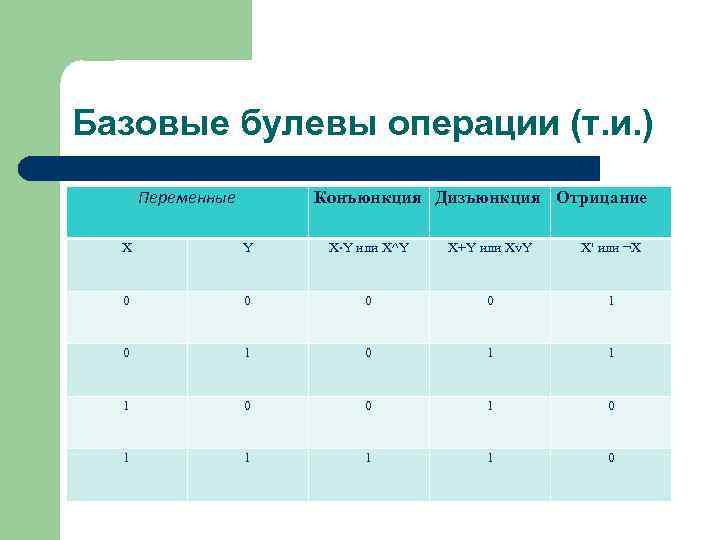 Базовые булевы операции (т.и.)

| Переменные | | Конъюнкция | Дизъюнкция | Отрицание |
|---|---|---|---|---|
| X | Y | X·Y или X^Y | X+Y или XvY | X' или ¬X |
| 0 | 0 | 0 | 0 | 1 |
| 0 | 1 | 0 | 1 | 1 |
| 1 | 0 | 0 | 1 | 0 |
| 1 | 1 | 1 | 1 | 0 |